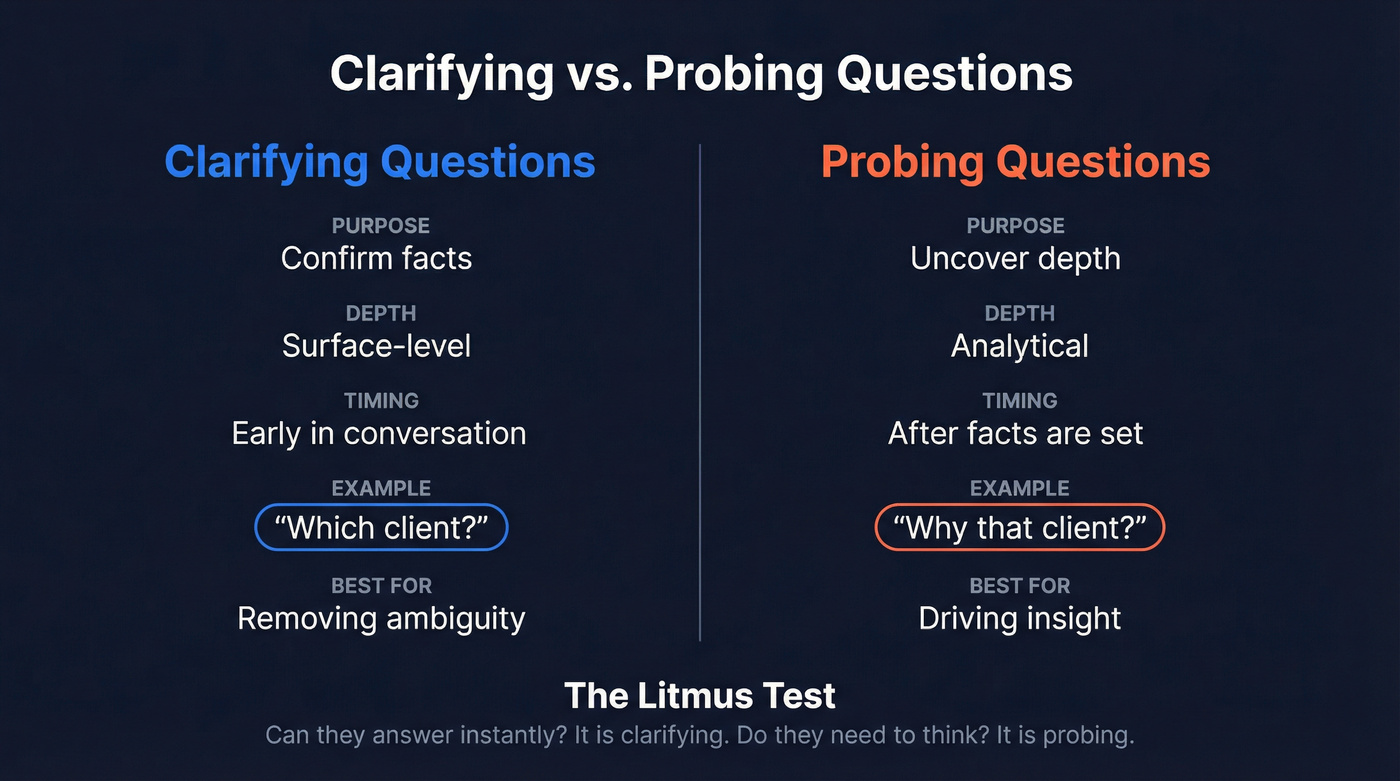 Clarifying vs. Probing Questions

Clarifying Questions

PURPOSE
Confirm facts

DEPTH
Surface-level

TIMING
Early in conversation

EXAMPLE
“Which client?”

BEST FOR
Removing ambiguity

Probing Questions

PURPOSE
Uncover depth

DEPTH
Analytical

TIMING
After facts are set

EXAMPLE
“Why that client?”

BEST FOR
Driving insight

The Litmus Test
Can they answer instantly? It is clarifying. Do they need to think? It is probing.